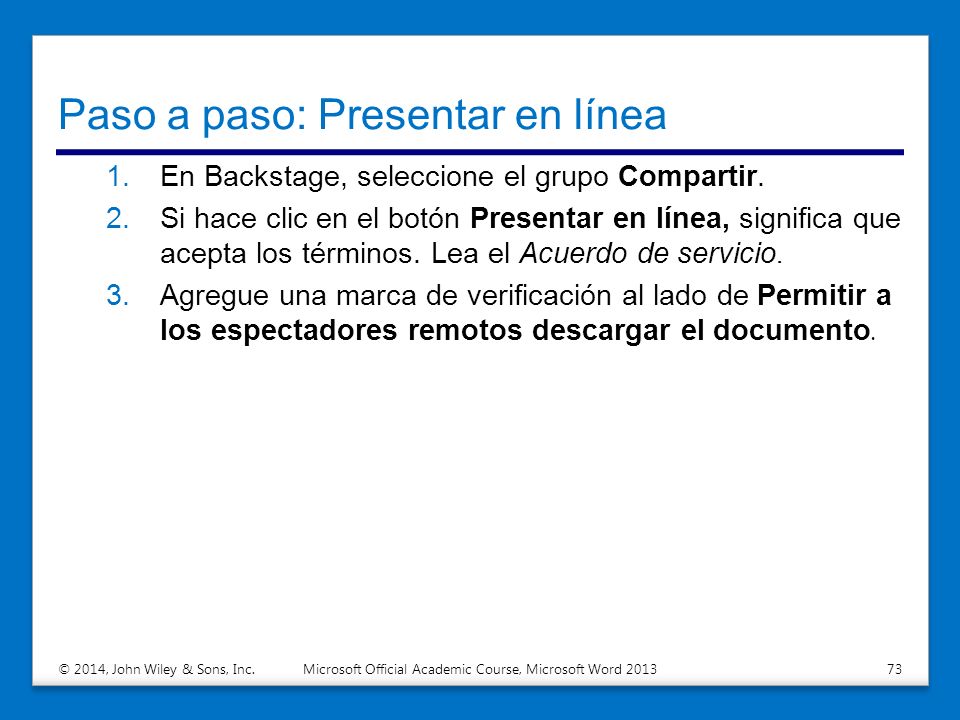 Paso a paso: Presentar en línea

1. En Backstage, seleccione el grupo Compartir.
2. Si hace clic en el botón Presentar en línea, significa que acepta los términos. Lea el Acuerdo de servicio.
3. Agregue una marca de verificación al lado de Permitir a los espectadores remotos descargar el documento.

© 2014, John Wiley & Sons, Inc. Microsoft Official Academic Course, Microsoft Word 2013 73